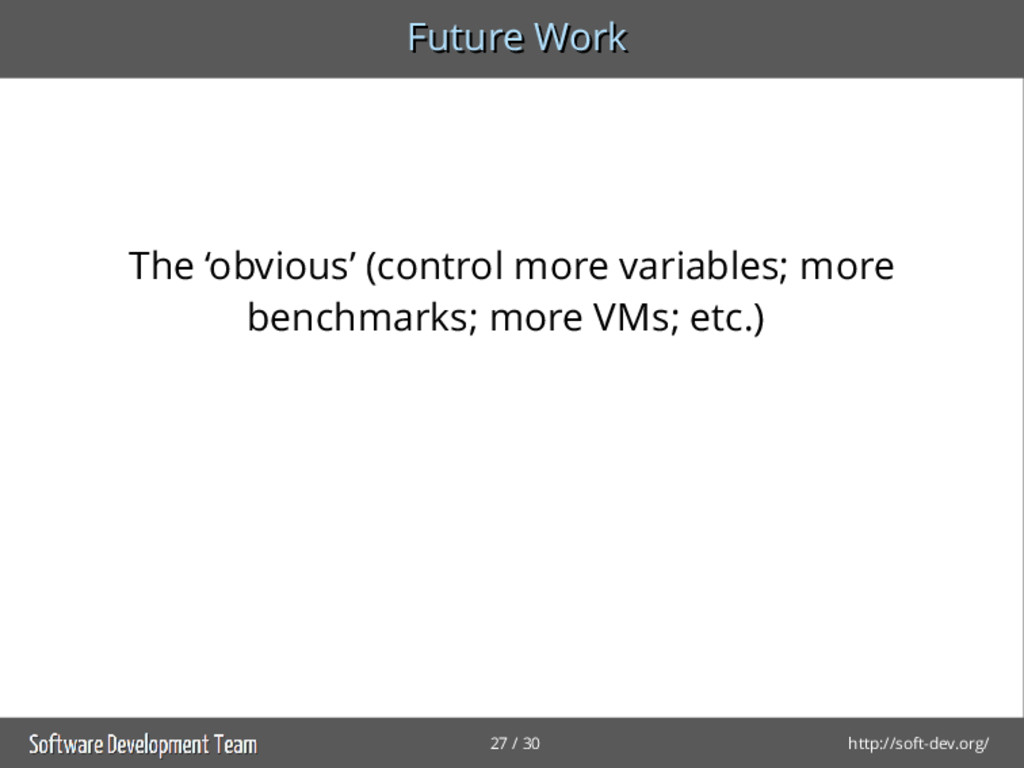 Future Work

The ‘obvious’ (control more variables; more benchmarks; more VMs; etc.)

Software Development Team

27 / 30

http://soft-dev.org/